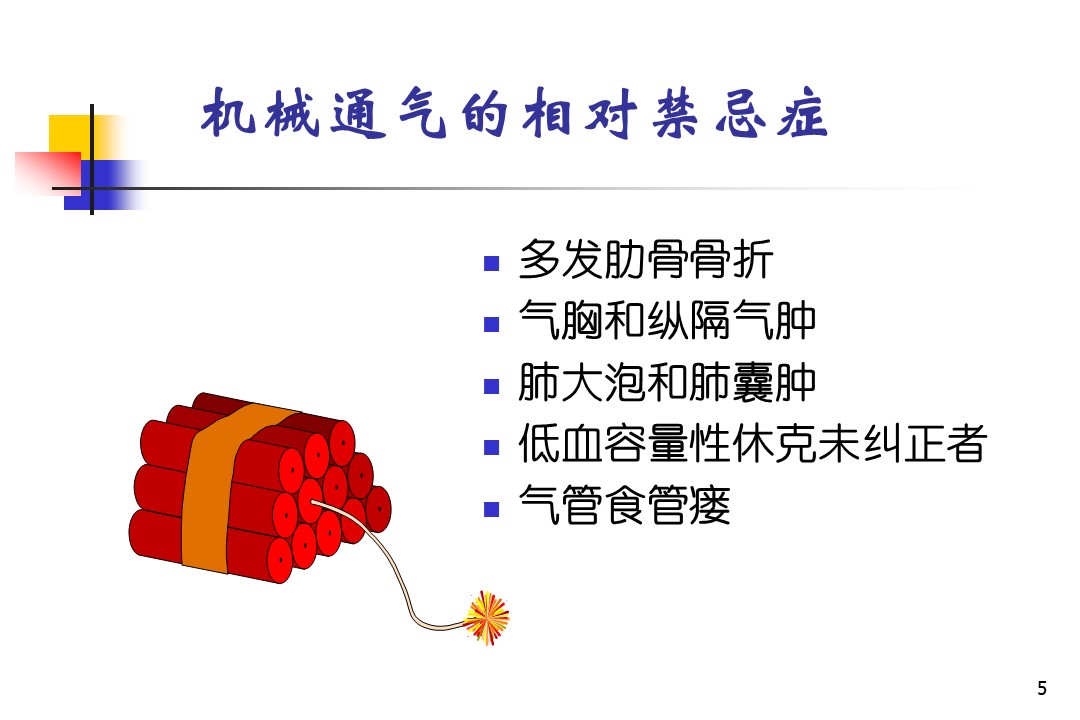 机械通气的相对禁忌症

- 多发肋骨骨折
- 气胸和纵隔气肿
- 肺大泡和肺囊肿
- 低血容量性休克未纠正者
- 气管食管瘘

5